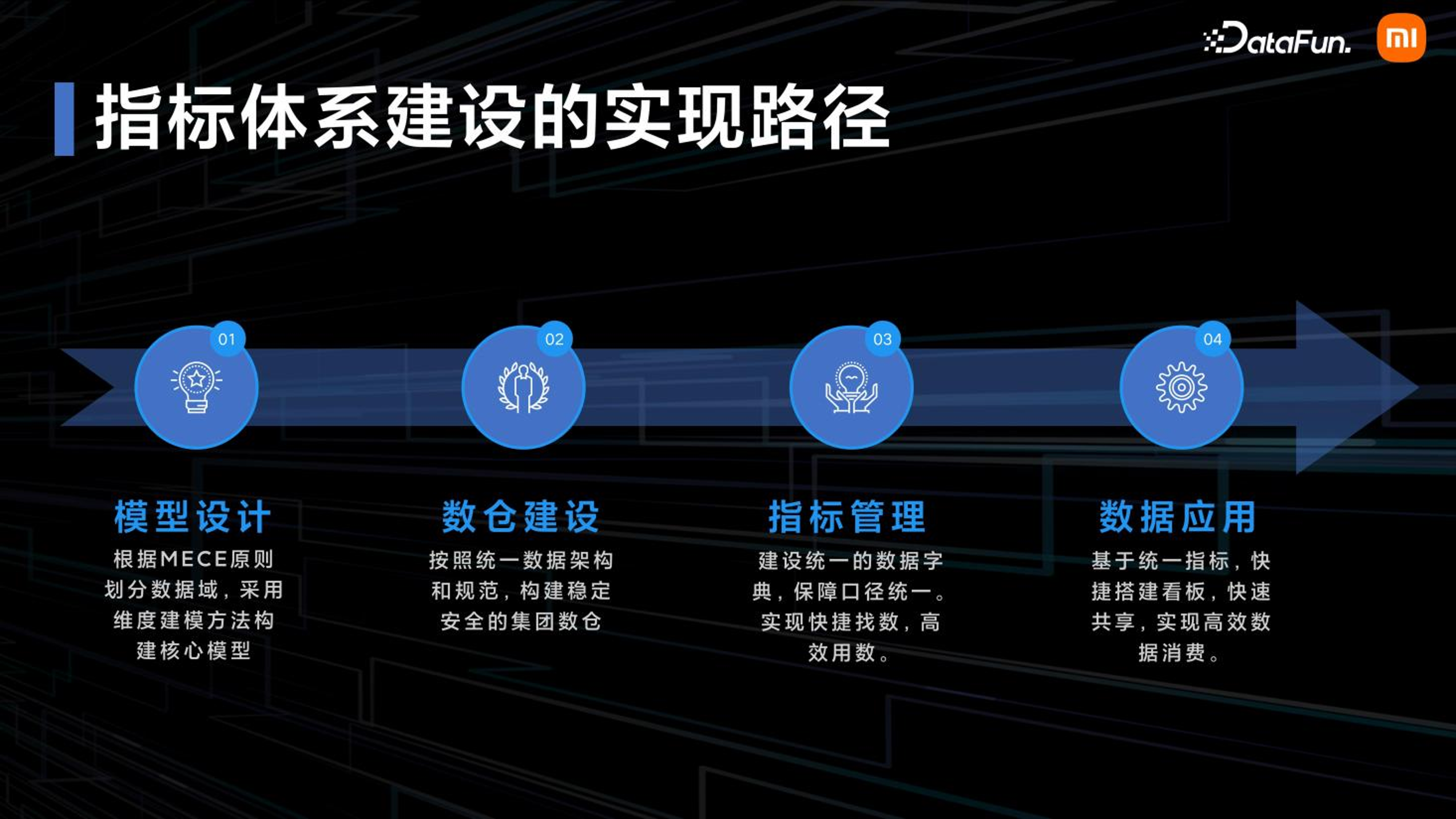 DataFun.

mi

指标体系建设的实现路径

01

模型设计

根据MECE原则划分数据域，采用维度建模方法构建核心模型

02

数仓建设

按照统一数据架构和规范，构建稳定安全的集团数仓

03

指标管理

建设统一的数据字典，保障口径统一。实现快捷找数，高效用数。

04

数据应用

基于统一指标，快捷搭建看板，快速共享，实现高效数据消费。